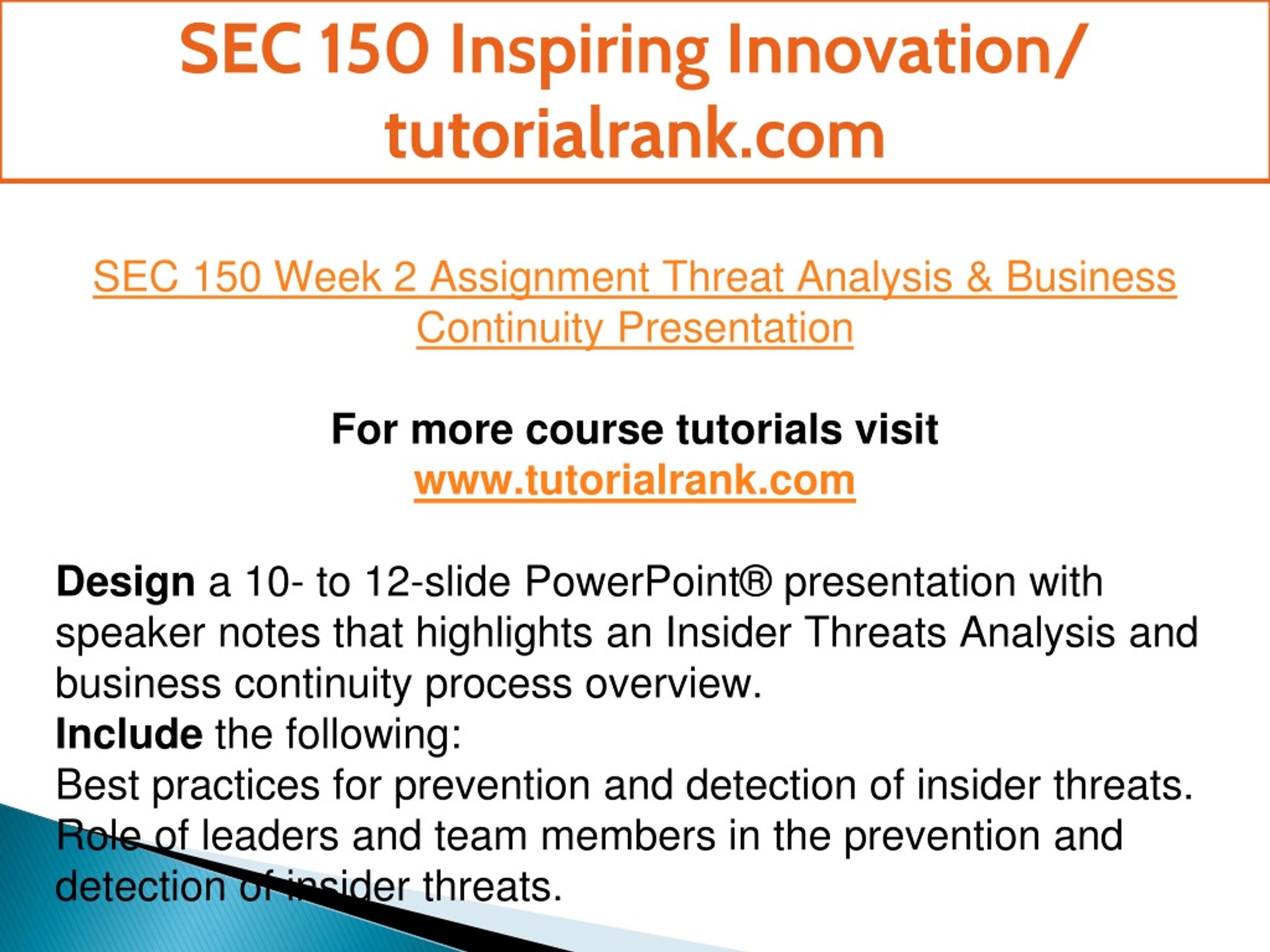 SEC 150 Inspiring Innovation/ tutorialrank.com

SEC 150 Week 2 Assignment Threat Analysis & Business Continuity Presentation

For more course tutorials visit
www.tutorialrank.com

Design a 10- to 12-slide PowerPoint® presentation with speaker notes that highlights an Insider Threats Analysis and business continuity process overview.
Include the following:
Best practices for prevention and detection of insider threats.
Role of leaders and team members in the prevention and detection of insider threats.